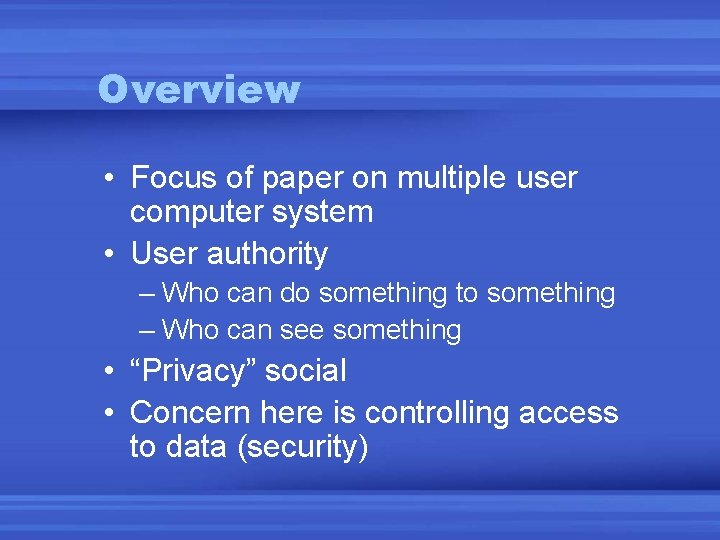 Overview

• Focus of paper on multiple user computer system
• User authority
– Who can do something to something
– Who can see something
• “Privacy” social
• Concern here is controlling access to data (security)